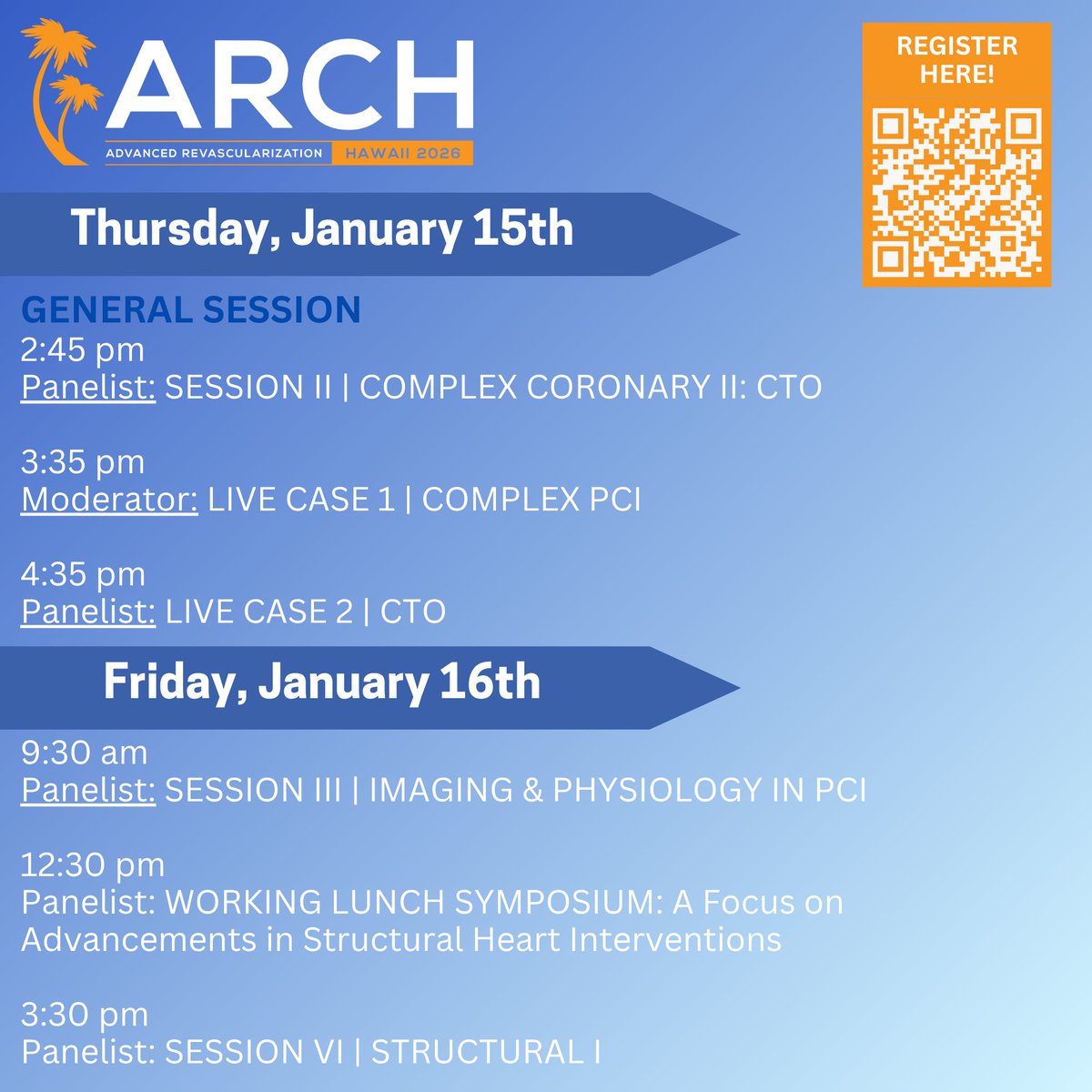 ARCH
ADVANCED REVASCULARIZATION HAWAII 2026

REGISTER HERE!

Thursday, January 15th

GENERAL SESSION
2:45 pm
Panelist: SESSION II | COMPLEX CORONARY II: CTO

3:35 pm
Moderator: LIVE CASE 1 | COMPLEX PCI

4:35 pm
Panelist: LIVE CASE 2 | CTO

Friday, January 16th

9:30 am
Panelist: SESSION III | IMAGING & PHYSIOLOGY IN PCI

12:30 pm
Panelist: WORKING LUNCH SYMPOSIUM: A Focus on Advancements in Structural Heart Interventions

3:30 pm
Panelist: SESSION VI | STRUCTURAL I